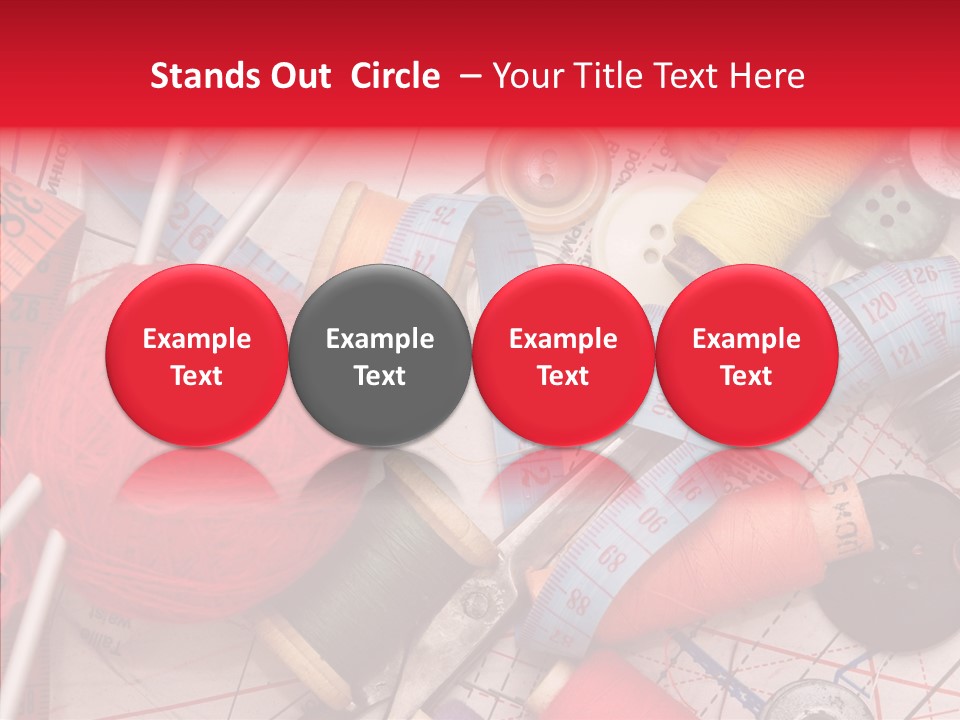 Stands Out Circle – Your Title Text Here

Example Text

Example Text

Example Text

Example Text